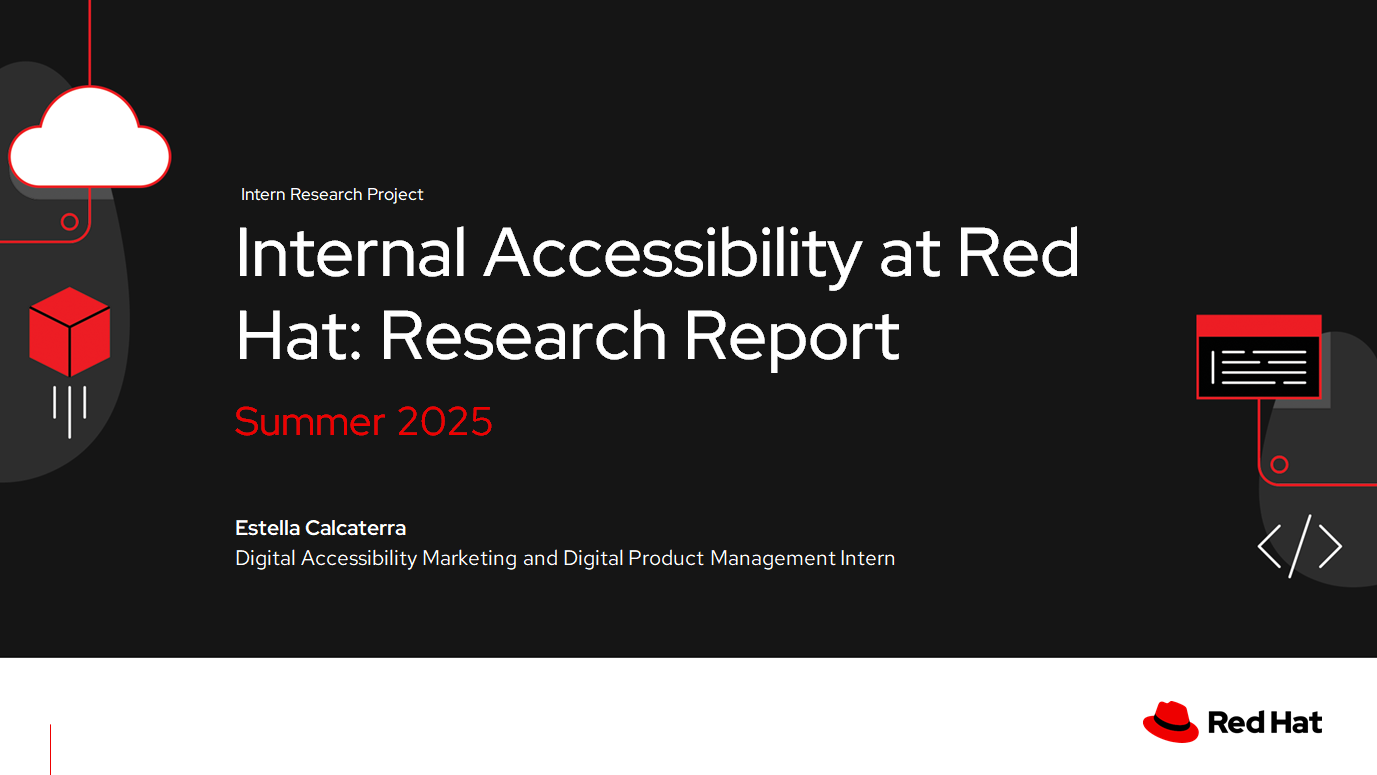 Intern Research Project

Internal Accessibility at Red Hat: Research Report

Summer 2025

Estella Calcaterra
Digital Accessibility Marketing and Digital Product Management Intern

Red Hat